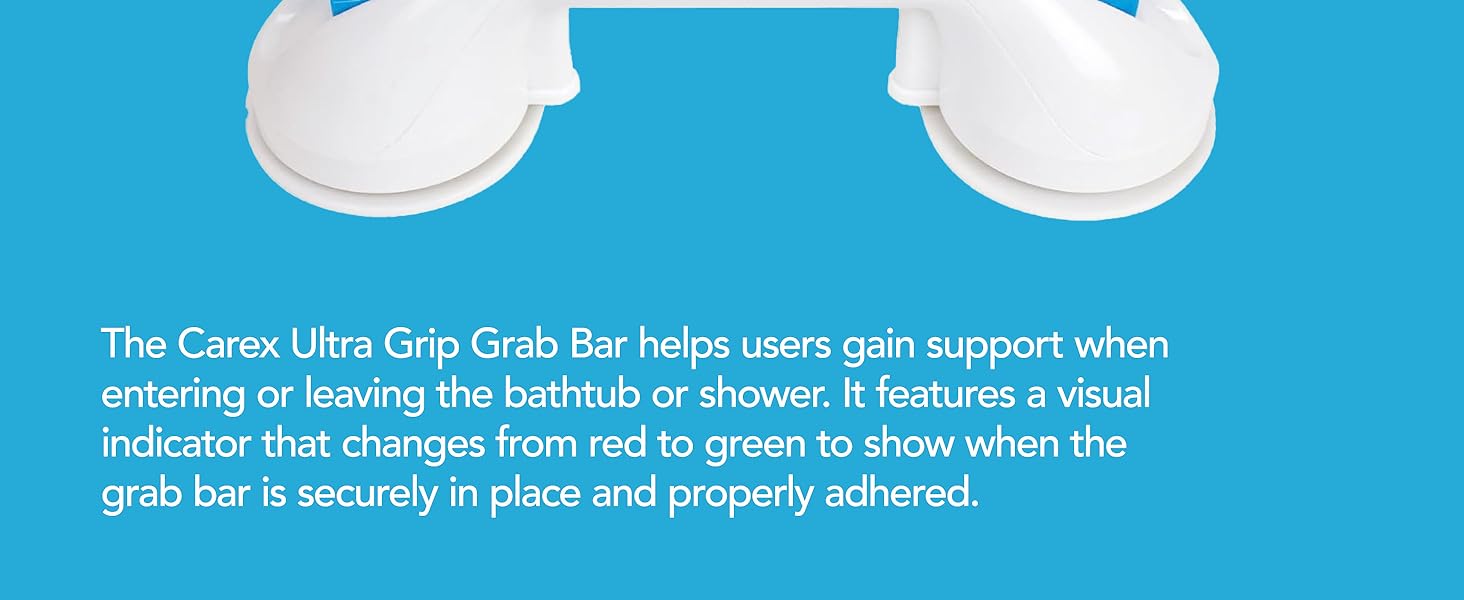 The Carex Ultra Grip Grab Bar helps users gain support when entering or leaving the bathtub or shower. It features a visual indicator that changes from red to green to show when the grab bar is securely in place and properly adhered.